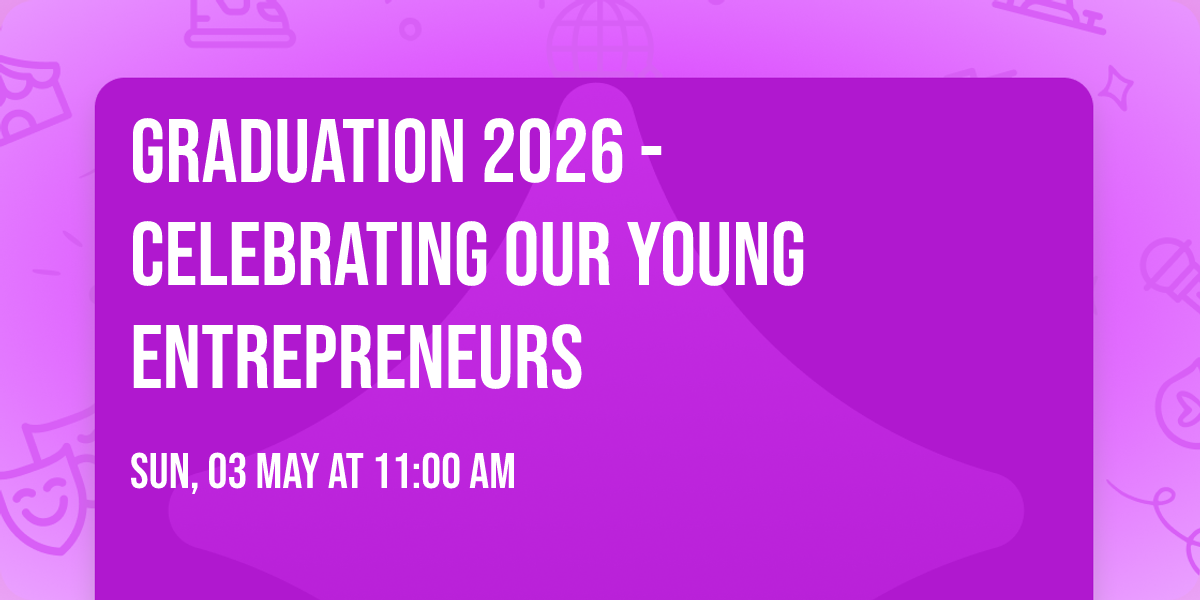 GRADUATION 2026 - CELEBRATING OUR YOUNG ENTREPRENEURS

SUN, 03 MAY AT 11:00 AM